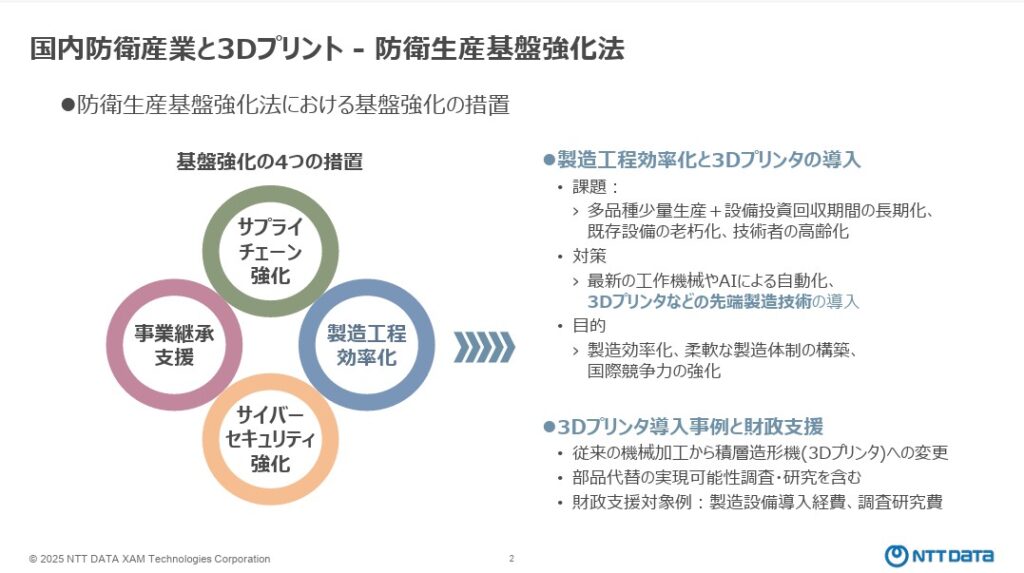 国内防衛産業と3Dプリント - 防衛生産基盤強化法

●防衛生産基盤強化法における基盤強化の措置

基盤強化の4つの措置

サプライチェーン強化

事業継承支援

製造工程効率化

サイバーセキュリティ強化

●製造工程効率化と3Dプリンタの導入
• 課題：
› 多品種少量生産＋設備投資回収期間の長期化、既存設備の老朽化、技術者の高齢化
• 対策
› 最新の工作機械やAIによる自動化、3Dプリンタなどの先端製造技術の導入
• 目的
› 製造効率化、柔軟な製造体制の構築、国際競争力の強化

●3Dプリンタ導入事例と財政支援
• 従来の機械加工から積層造形機(3Dプリンタ)への変更
• 部品代替の実現可能性調査・研究を含む
• 財政支援対象例：製造設備導入経費、調査研究費

© 2025 NTT DATA XAM Technologies Corporation

2

NTT DATA